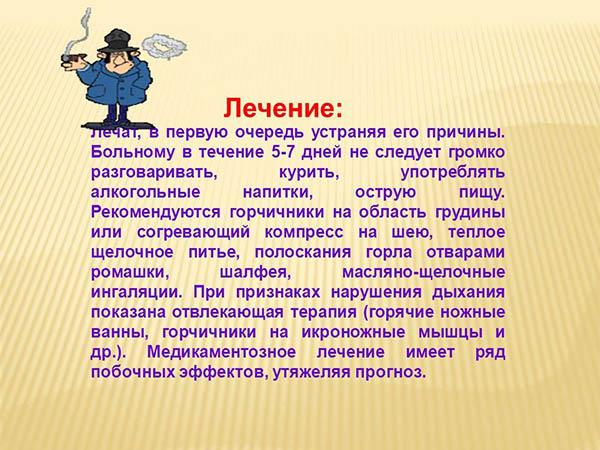 Лечение:

Лечат, в первую очередь устраняя его причины. Больному в течение 5-7 дней не следует громко разговаривать, курить, употреблять алкогольные напитки, острую пищу. Рекомендуются горчичники на область грудины или согревающий компресс на шею, теплое щелочное питье, полоскания горла отварами ромашки, шалфея, масляно-щелочные ингаляции. При признаках нарушения дыхания показана отвлекающая терапия (горячие ножные ванны, горчичники на икроножные мышцы и др.). Медикаментозное лечение имеет ряд побочных эффектов, утяжеляя прогноз.